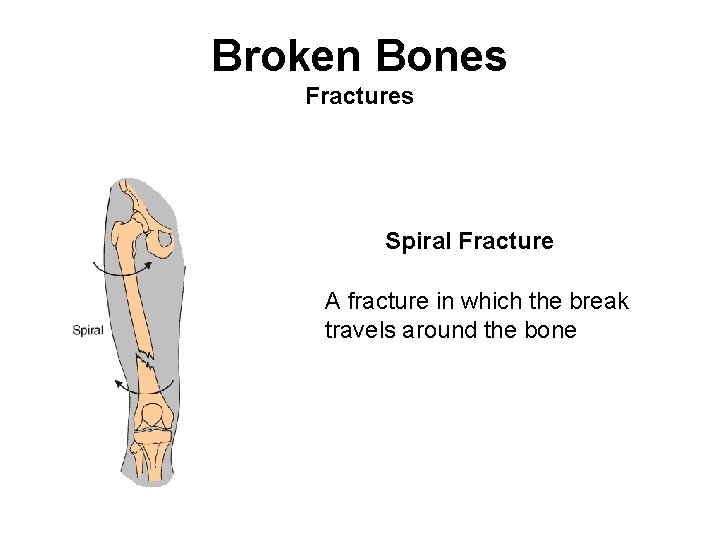 Broken Bones
Fractures

Spiral

Spiral Fracture

A fracture in which the break travels around the bone